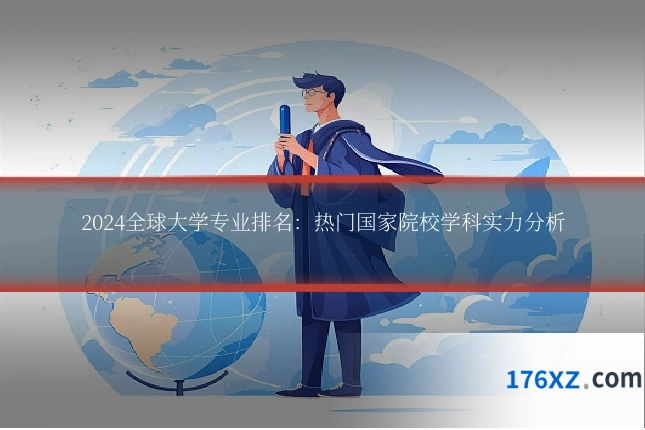 2024全球大学专业排名：热门国家院校学科实力分析

176XZ.com